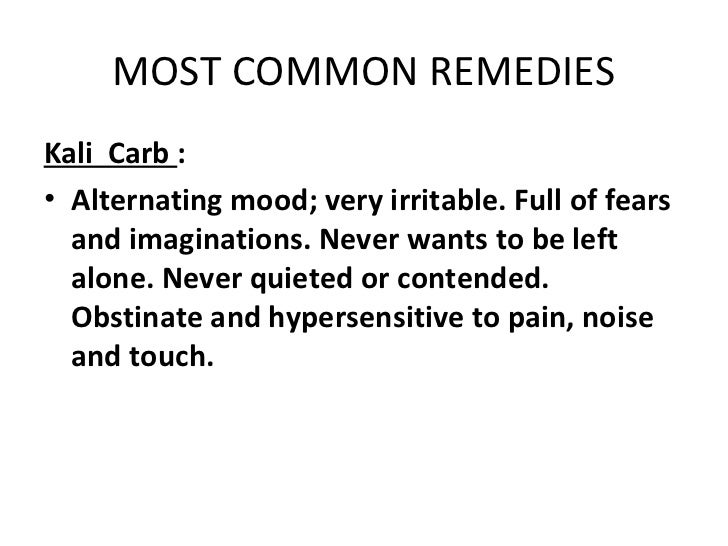 MOST COMMON REMEDIES

Kali Carb :

• Alternating mood; very irritable. Full of fears and imaginations. Never wants to be left alone. Never quieted or contended. Obstinate and hypersensitive to pain, noise and touch.